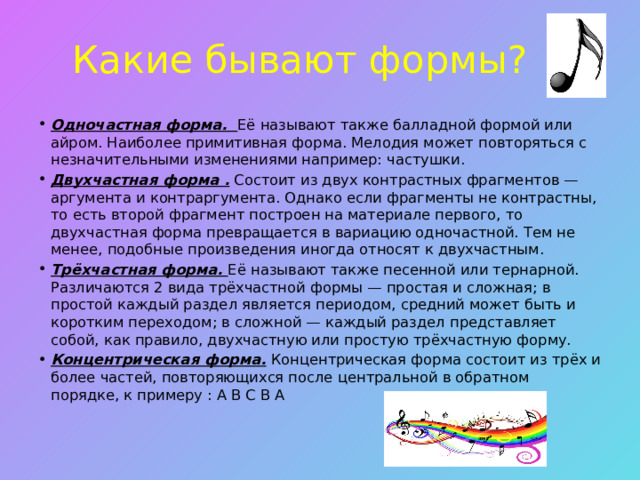 Какие бывают формы?

• Одночастная форма. Её называют также балладной формой или айром. Наиболее примитивная форма. Мелодия может повторяться с незначительными изменениями например: частушки.

• Двухчастная форма . Состоит из двух контрастных фрагментов — аргумента и контраргумента. Однако если фрагменты не контрастны, то есть второй фрагмент построен на материале первого, то двухчастная форма превращается в вариацию одночастной. Тем не менее, подобные произведения иногда относят к двухчастным.

• Трёхчастная форма. Её называют также песенной или тернарной. Различаются 2 вида трёхчастной формы — простая и сложная; в простой каждый раздел является периодом, средний может быть и коротким переходом; в сложной — каждый раздел представляет собой, как правило, двухчастную или простую трёхчастную форму.

• Концентрическая форма. Концентрическая форма состоит из трёх и более частей, повторяющихся после центральной в обратном порядке, к примеру : A B C B A